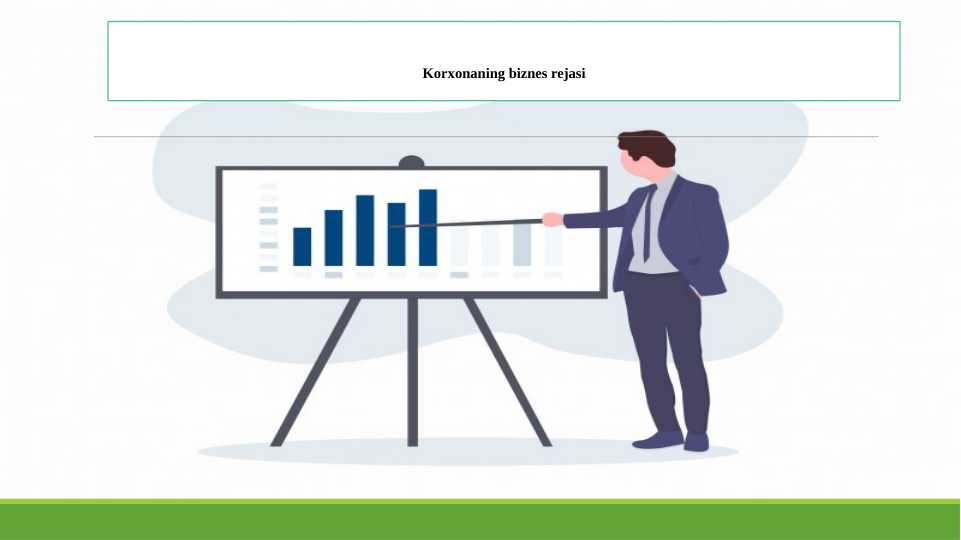 Korxonaning biznes rejasi